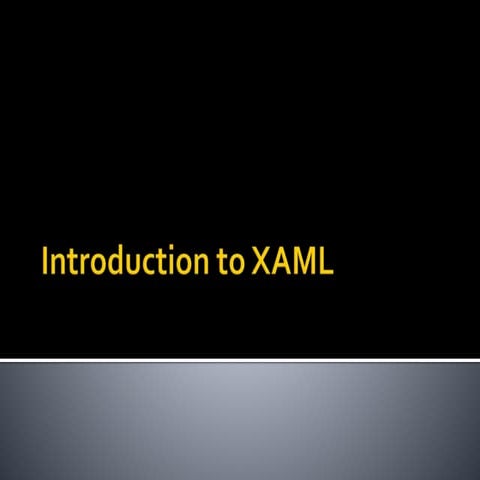 Introduction to XAML